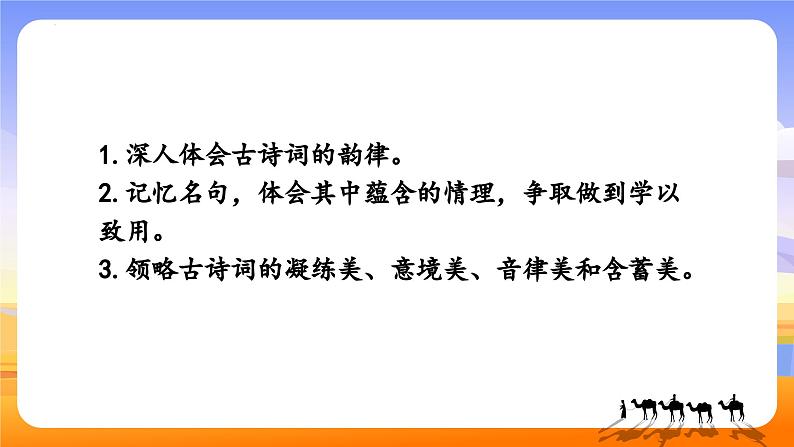 1. 深人体会古诗词的韵律。
2. 记忆名句，体会其中蕴含的情理，争取做到学以致用。
3. 领略古诗词的凝练美、意境美、音律美和含蓄美。